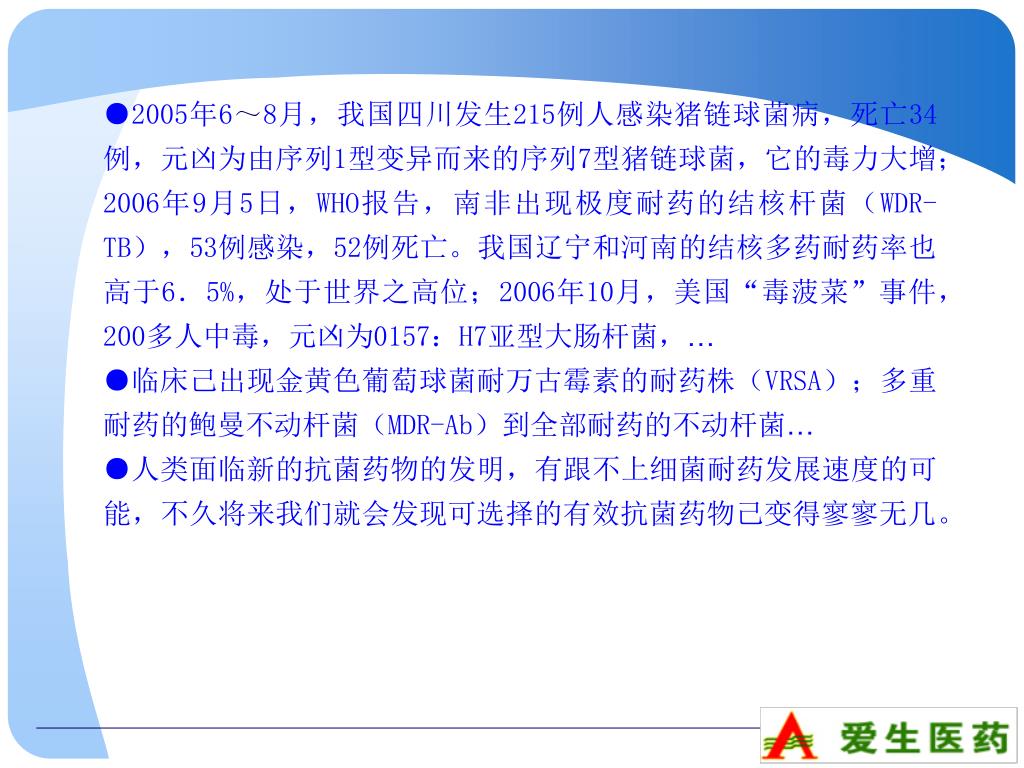 ●2005年6～8月，我国四川发生215例人感染猪链球菌病，死亡34例，元凶为由序列1型变异而来的序列7型猪链球菌，它的毒力大增；2006年9月5日，WHO报告，南非出现极度耐药的结核杆菌（WDR-TB），53例感染，52例死亡。我国辽宁和河南的结核多药耐药率也高于6．5%，处于世界之高位；2006年10月，美国“毒菠菜”事件，200多人中毒，元凶为0157：H7亚型大肠杆菌，...
●临床已出现金黄色葡萄球菌耐万古霉素的耐药株（VRSA）；多重耐药的鲍曼不动杆菌（MDR-Ab）到全部耐药的不动杆菌...
●人类面临新的抗菌药物的发明，有跟不上细菌耐药发展速度的可能，不久将来我们就会发现可选择的有效抗菌药物已变得寥寥无几。

爱生医药